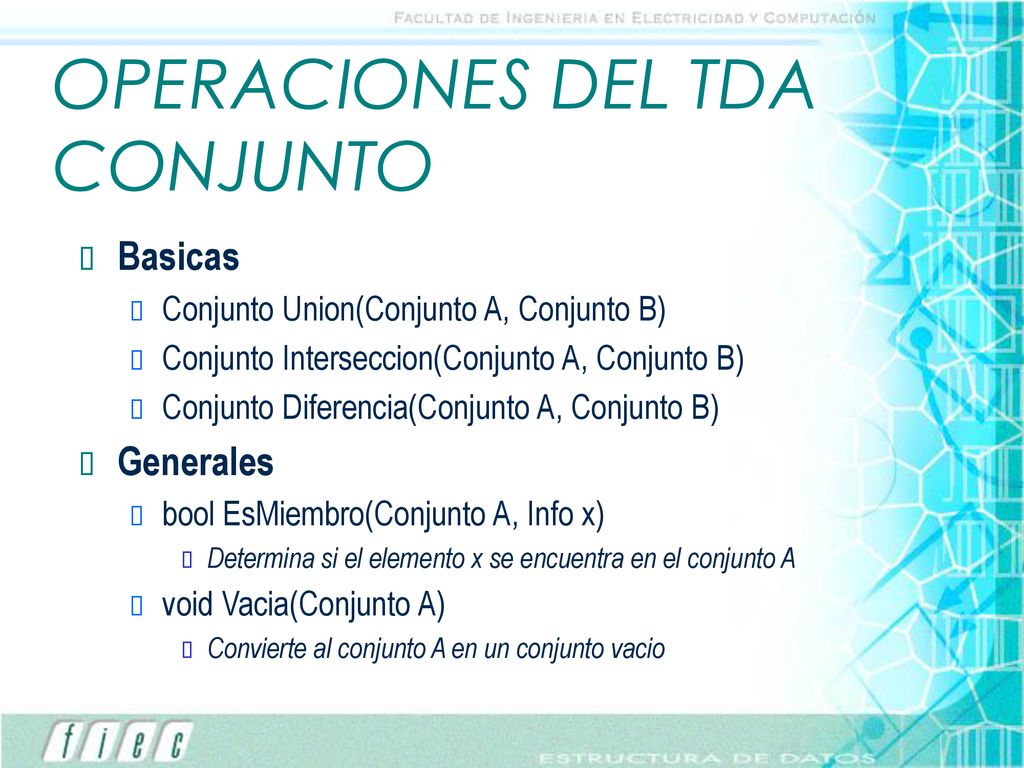 FACULTAD DE INGENIERIA EN ELECTRICIDAD Y COMPUTACIÓN

OPERACIONES DEL TDA CONJUNTO

Basicas

Conjunto Union(Conjunto A, Conjunto B)

Conjunto Interseccion(Conjunto A, Conjunto B)

Conjunto Diferencia(Conjunto A, Conjunto B)

Generales

bool EsMiembro(Conjunto A, Info x)

Determina si el elemento x se encuentra en el conjunto A

void Vacia(Conjunto A)

Convierte al conjunto A en un conjunto vacio

fiec

ESTRUCTURA DE DATOS